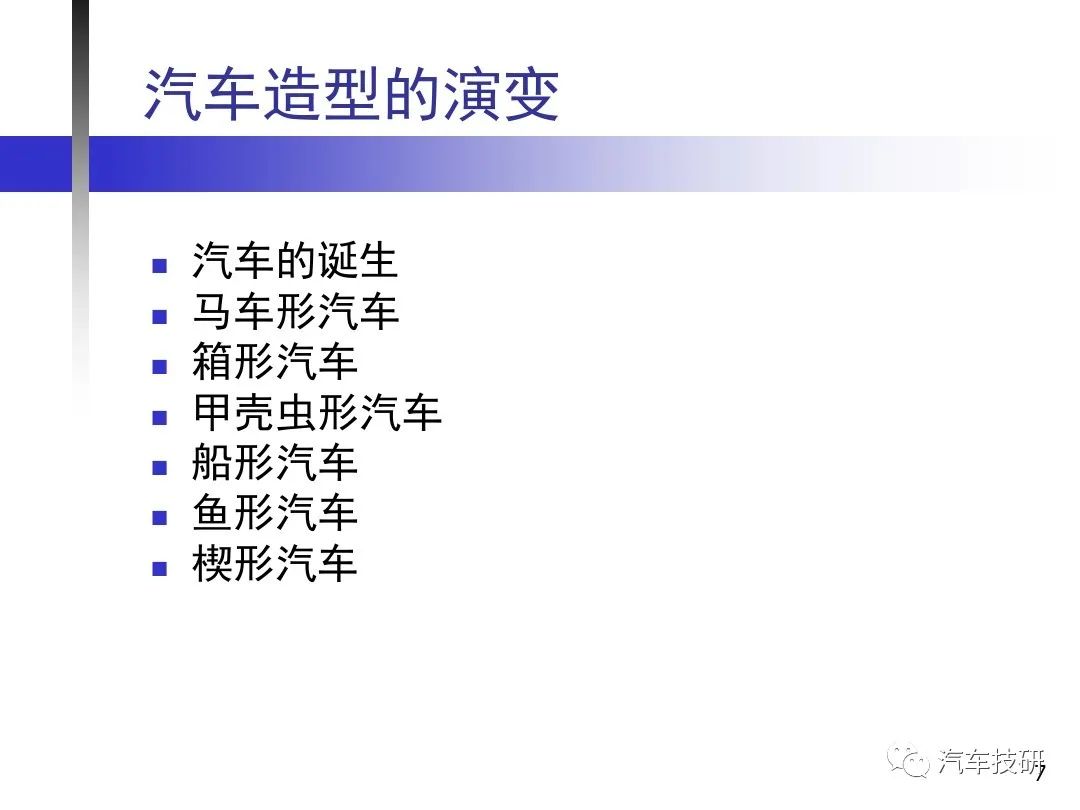 汽车造型的演变

- 汽车的诞生
- 马车形汽车
- 箱形汽车
- 甲壳虫形汽车
- 船形汽车
- 鱼形汽车
- 楔形汽车

汽车技研

7